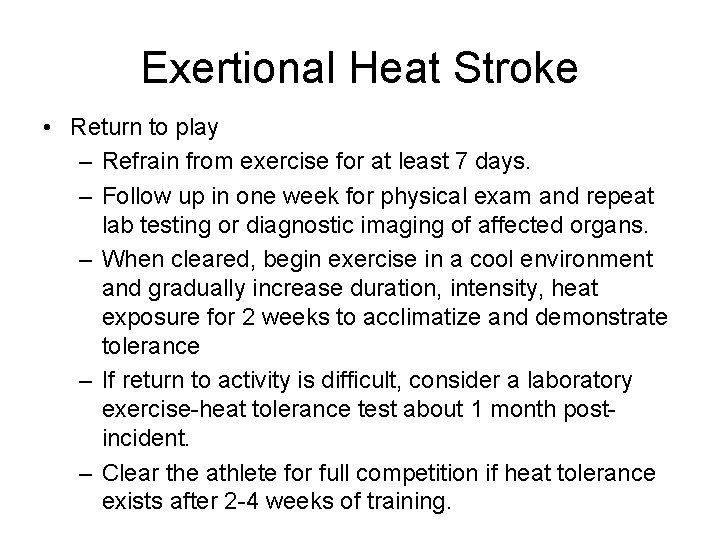 Exertional Heat Stroke

• Return to play
  – Refrain from exercise for at least 7 days.
  – Follow up in one week for physical exam and repeat lab testing or diagnostic imaging of affected organs.
  – When cleared, begin exercise in a cool environment and gradually increase duration, intensity, heat exposure for 2 weeks to acclimatize and demonstrate tolerance
  – If return to activity is difficult, consider a laboratory exercise-heat tolerance test about 1 month post-incident.
  – Clear the athlete for full competition if heat tolerance exists after 2-4 weeks of training.